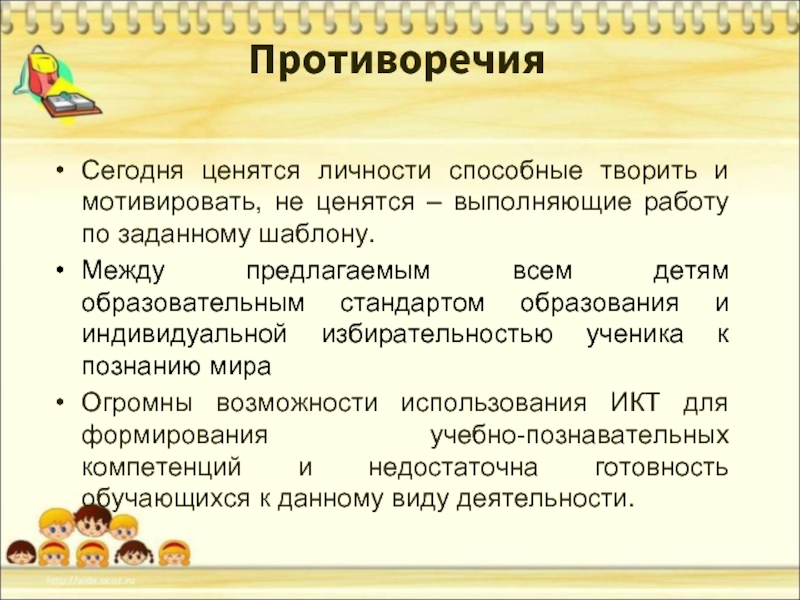 Противоречия

• Сегодня ценятся личности способные творить и мотивировать, не ценятся – выполняющие работу по заданному шаблону.

• Между предлагаемым всем детям образовательным стандартом образования и индивидуальной избирательностью ученика к познанию мира

• Огромны возможности использования ИКТ для формирования учебно-познавательных компетенций и недостаточна готовность обучающихся к данному виду деятельности.

http://aida.ucoz.ru